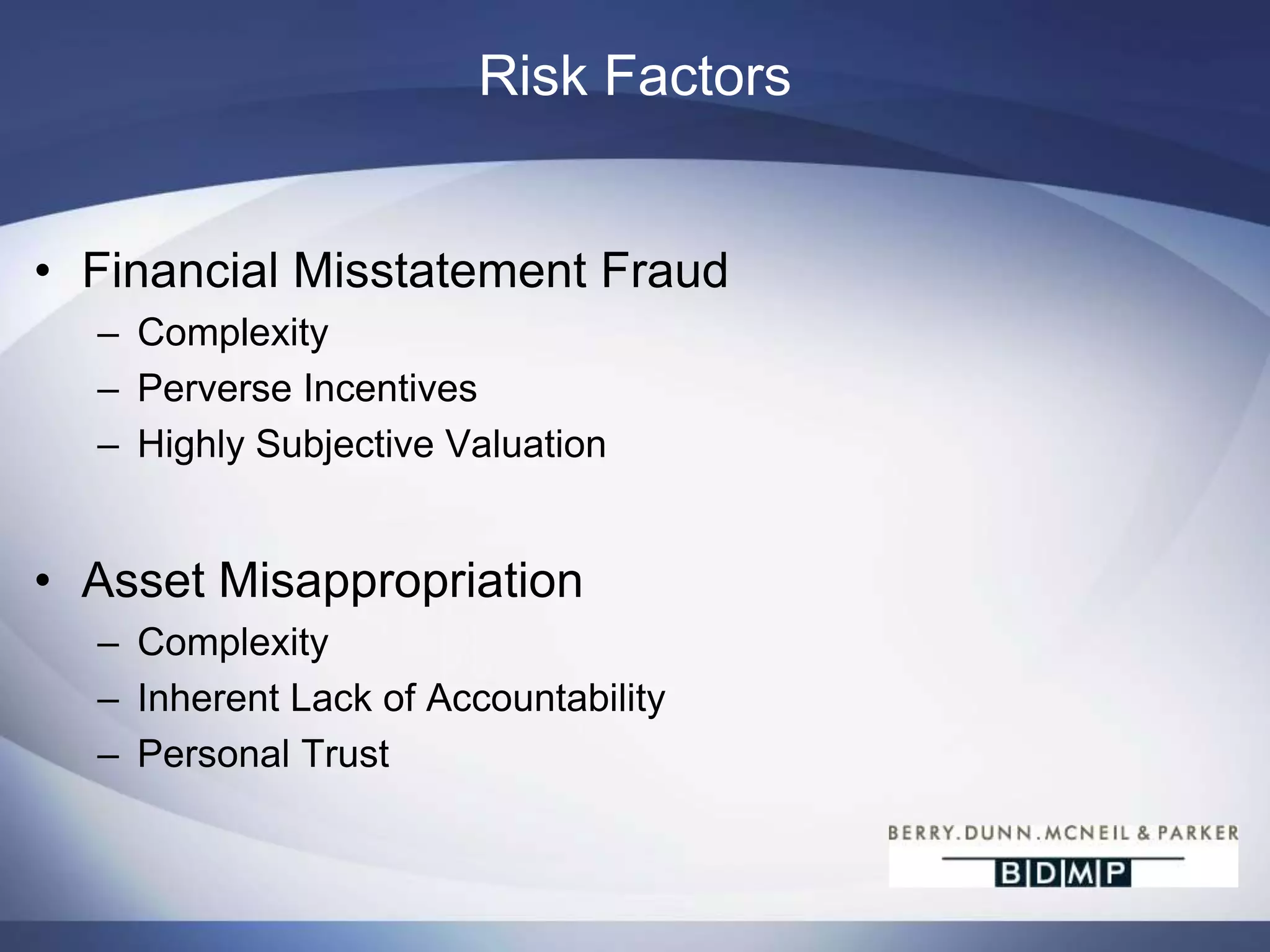 Risk Factors

• Financial Misstatement Fraud
– Complexity
– Perverse Incentives
– Highly Subjective Valuation

• Asset Misappropriation
– Complexity
– Inherent Lack of Accountability
– Personal Trust

BERRY.DUNN.MCNEIL & PARKER
BDMP